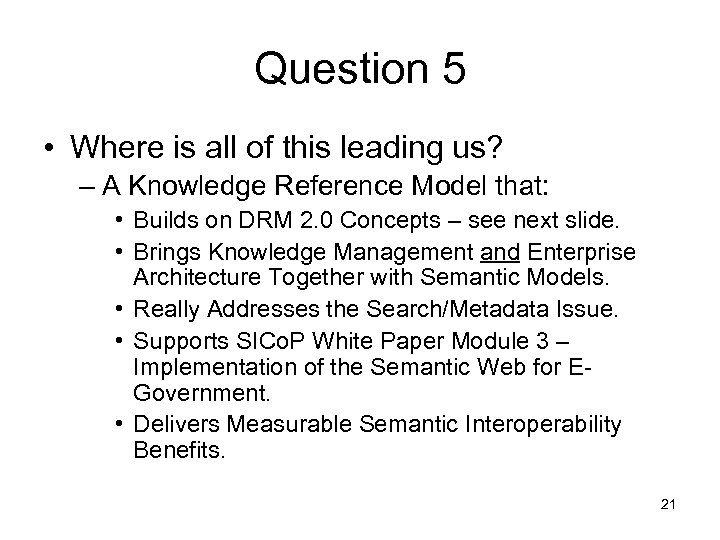 Question 5

• Where is all of this leading us?
– A Knowledge Reference Model that:
• Builds on DRM 2.0 Concepts – see next slide.
• Brings Knowledge Management and Enterprise Architecture Together with Semantic Models.
• Really Addresses the Search/Metadata Issue.
• Supports SICoP White Paper Module 3 – Implementation of the Semantic Web for E-Government.
• Delivers Measurable Semantic Interoperability Benefits.

21